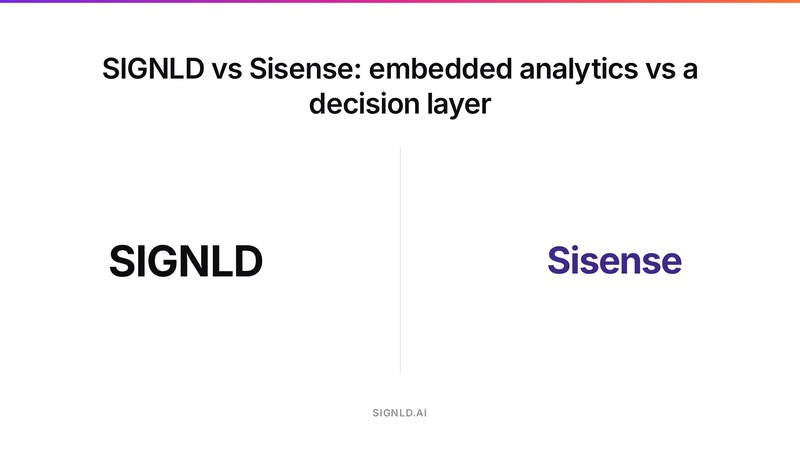 SIGNLD vs Sisense: embedded analytics vs a decision layer

SIGNLD

Sisense

SIGNLD.AI